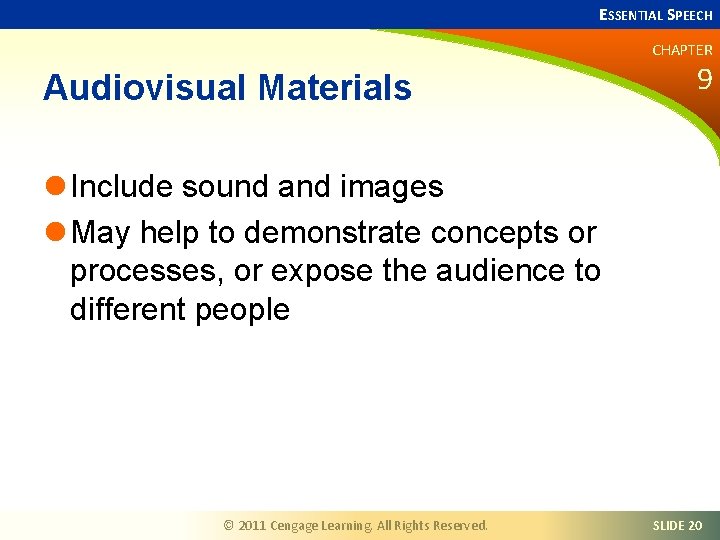 ESSENTIAL SPEECH

CHAPTER
9

Audiovisual Materials

Include sound and images

May help to demonstrate concepts or processes, or expose the audience to different people

© 2011 Cengage Learning. All Rights Reserved.

SLIDE 20